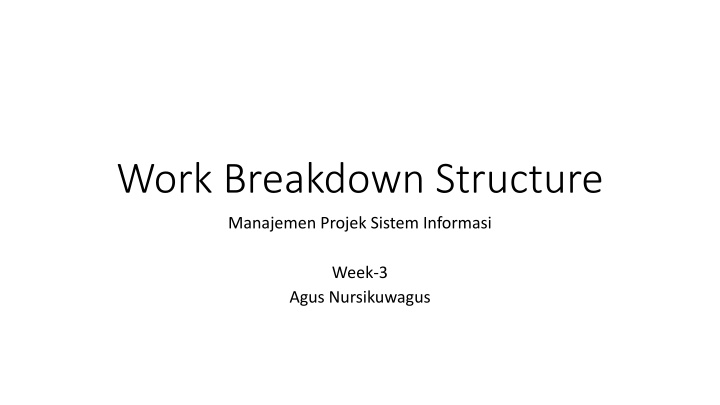 Work Breakdown Structure

Manajemen Projek Sistem Informasi

Week-3
Agus Nursikuwagus